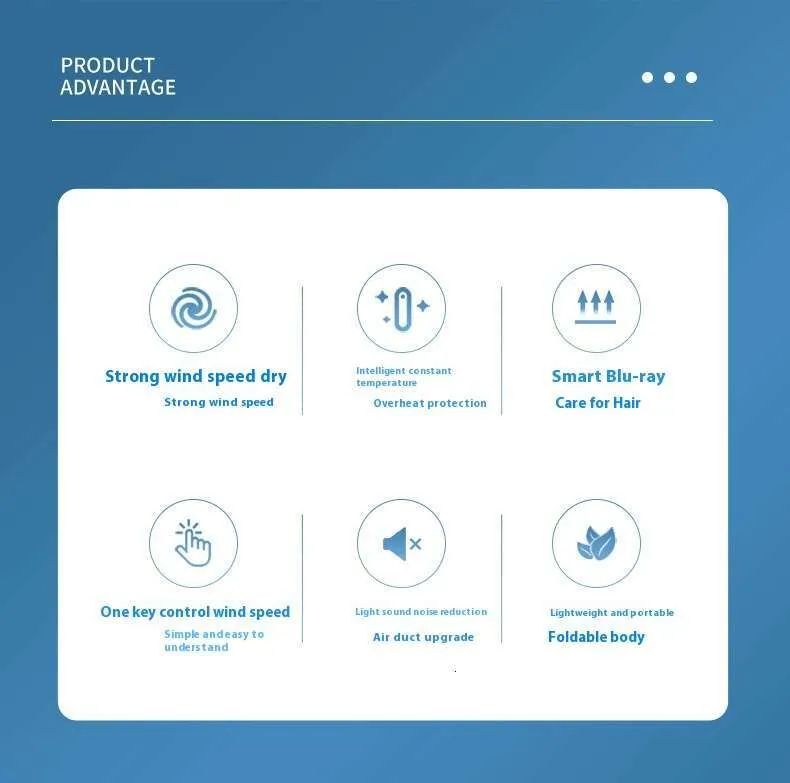 PRODUCT
ADVANTAGE

Strong wind speed dry
Strong wind speed

Intelligent constant temperature
Overheat protection

Smart Blu-ray
Care for Hair

One key control wind speed
Simple and easy to understand

Light sound noise reduction
Air duct upgrade

Lightweight and portable
Foldable body